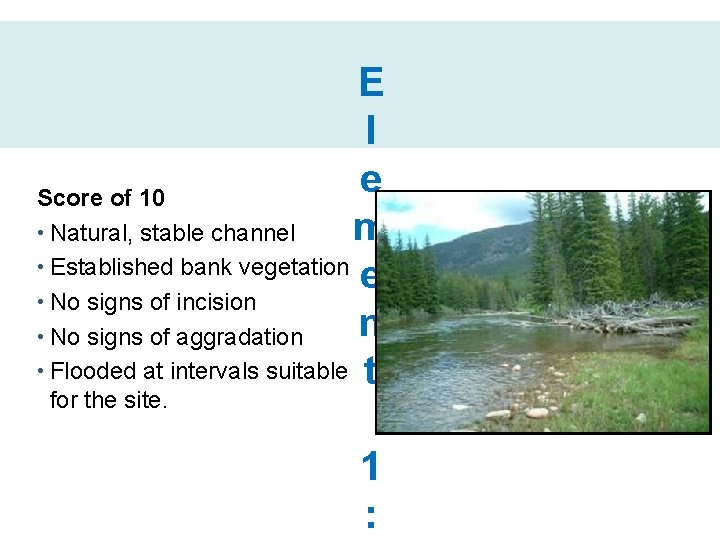 Element 1:

Score of 10

• Natural, stable channel
• Established bank vegetation
• No signs of incision
• No signs of aggradation
• Flooded at intervals suitable for the site.